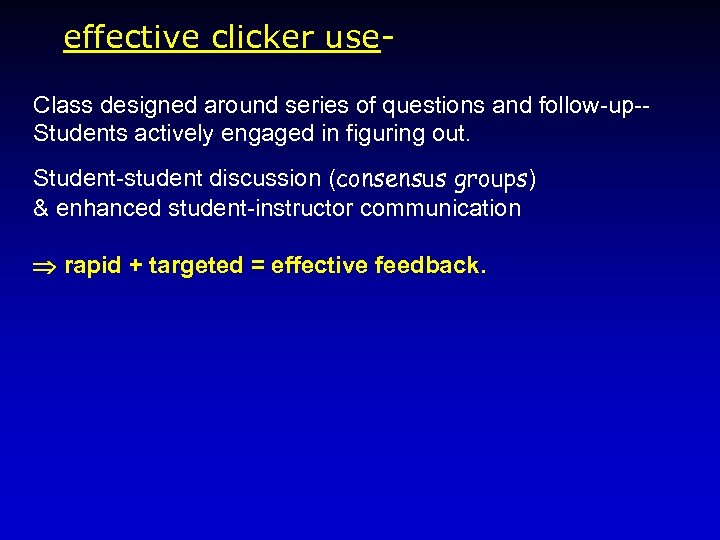 effective clicker use-

Class designed around series of questions and follow-up-- Students actively engaged in figuring out.

Student-student discussion (consensus groups) & enhanced student-instructor communication

$\Rightarrow$ rapid + targeted = effective feedback.